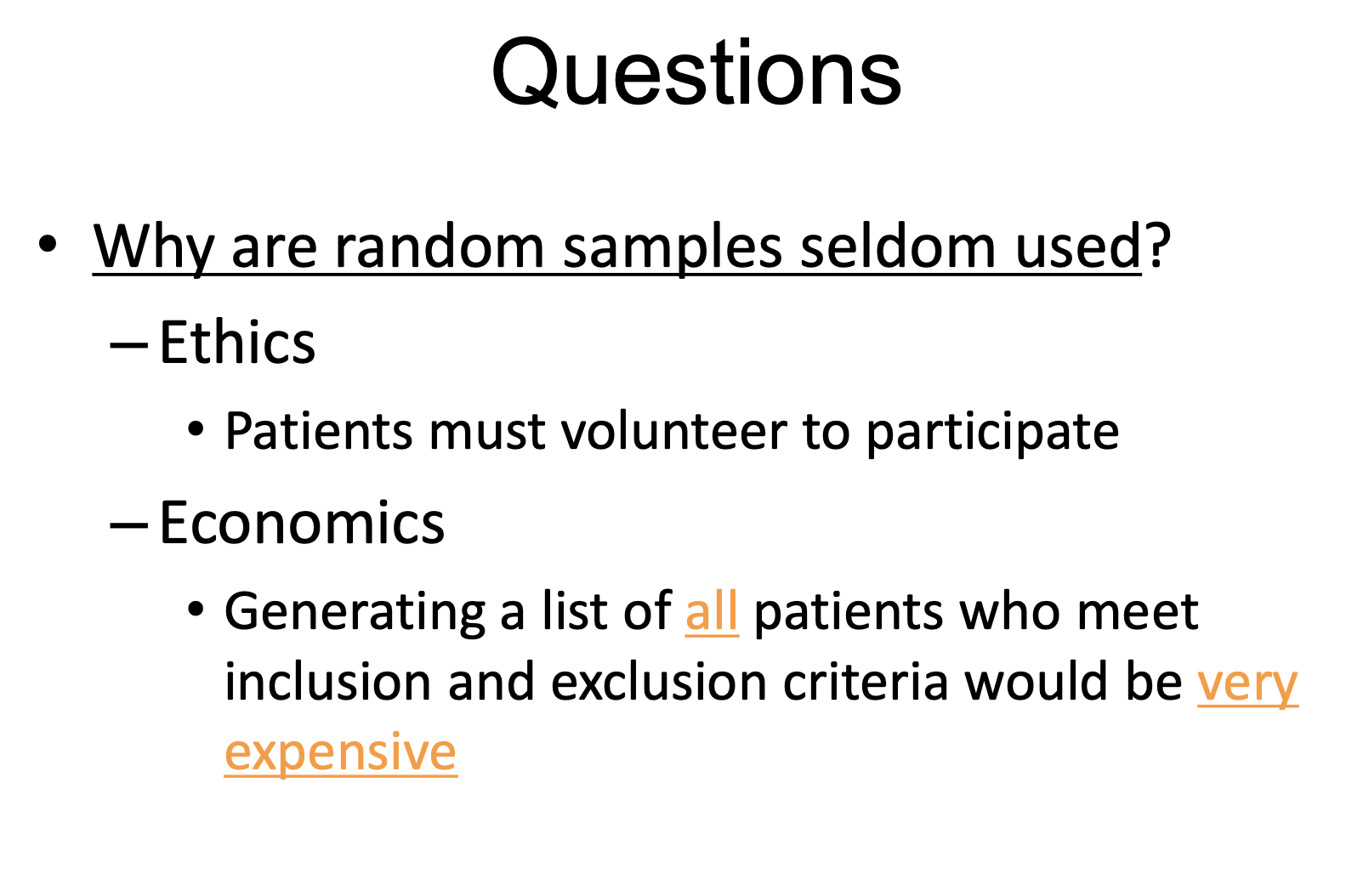 Questions

• Why are random samples seldom used?

– Ethics

• Patients must volunteer to participate

– Economics

• Generating a list of all patients who meet inclusion and exclusion criteria would be very expensive